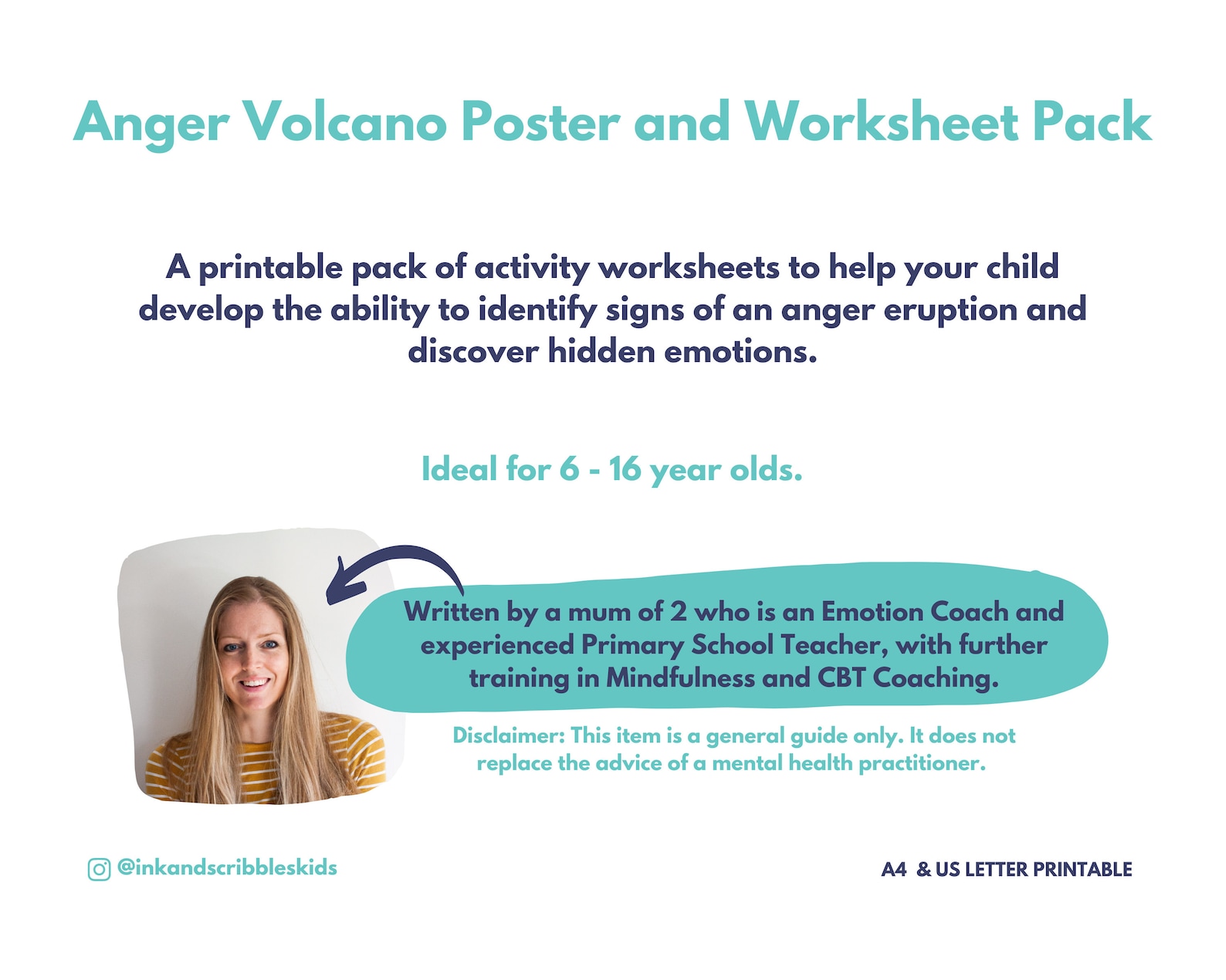 Anger Volcano Poster and Worksheet Pack

A printable pack of activity worksheets to help your child develop the ability to identify signs of an anger eruption and discover hidden emotions.

Ideal for 6 - 16 year olds.

Written by a mum of 2 who is an Emotion Coach and experienced Primary School Teacher, with further training in Mindfulness and CBT Coaching.

Disclaimer: This item is a general guide only. It does not replace the advice of a mental health practitioner.

@inkandscribbleskids

A4 & US LETTER PRINTABLE